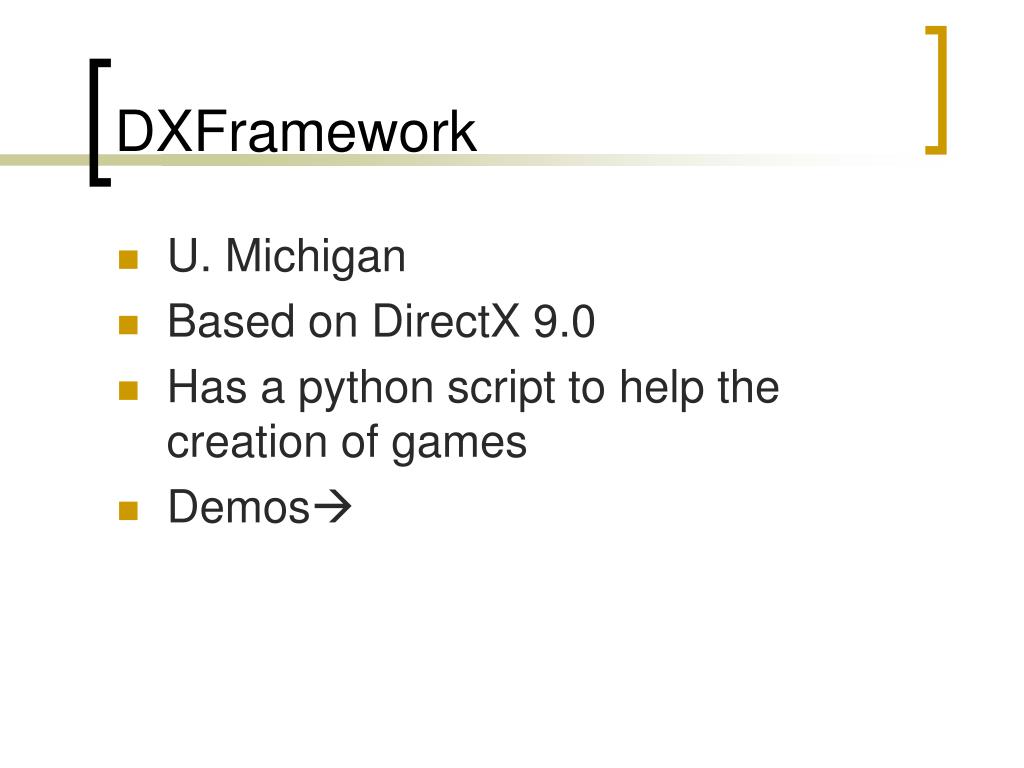 DXFramework

- U. Michigan
- Based on DirectX 9.0
- Has a python script to help the creation of games
- Demos→